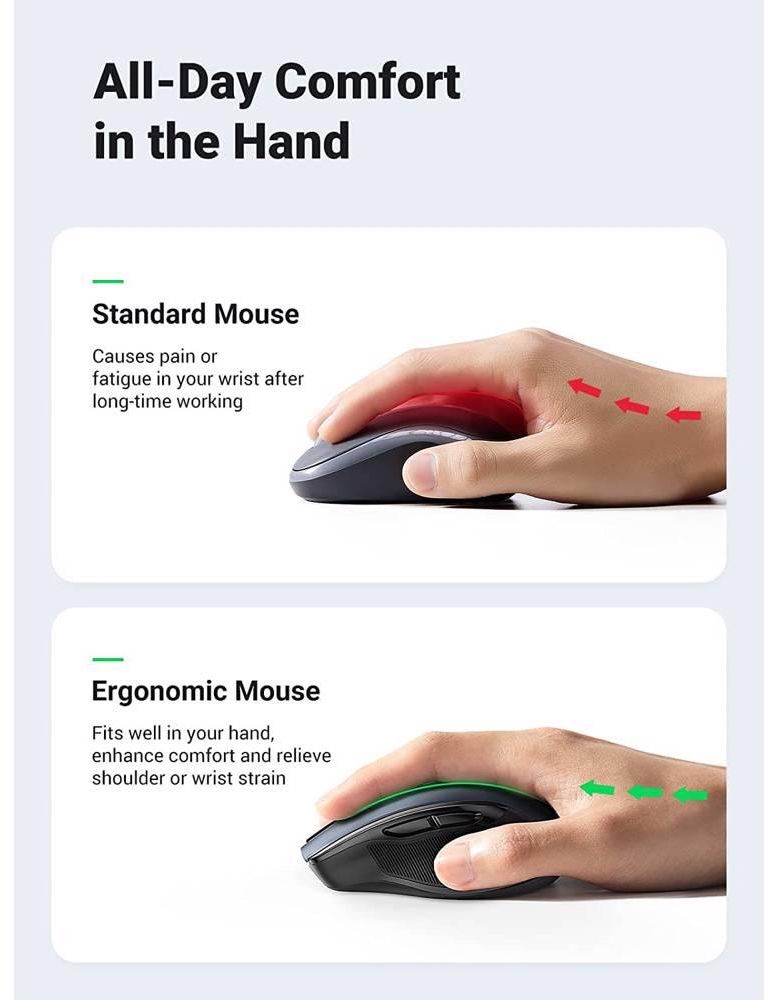 All-Day Comfort in the Hand

Standard Mouse

Causes pain or fatigue in your wrist after long-time working

Ergonomic Mouse

Fits well in your hand, enhance comfort and relieve shoulder or wrist strain